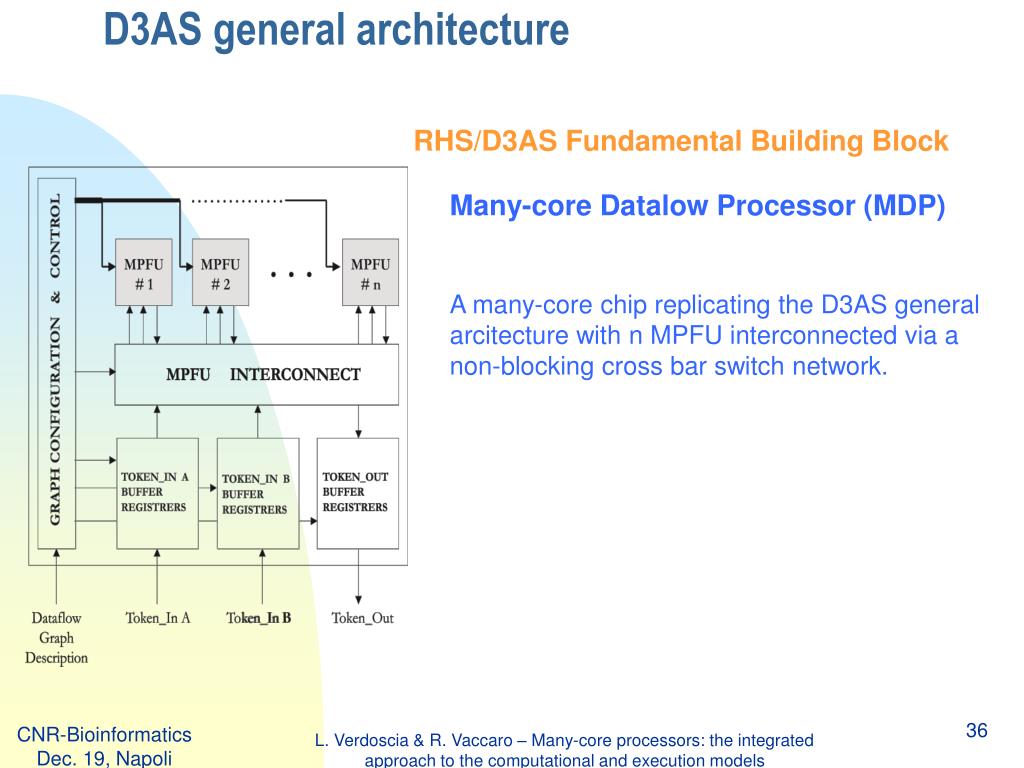 D3AS general architecture

RHS/D3AS Fundamental Building Block

Many-core Datalow Processor (MDP)

A many-core chip replicating the D3AS general arcitecture with n MPFU interconnected via a non-blocking cross bar switch network.

GRAPH CONFIGURATION & CONTROL

MPFU # 1

MPFU # 2

. . .

MPFU # n

MPFU INTERCONNECT

TOKEN_IN A BUFFER REGISTRERS

TOKEN_IN B BUFFER REGISTRERS

TOKEN_OUT BUFFER REGISTRERS

Dataflow Graph Description

Token_In A

Token_In B

Token_Out

CNR-Bioinformatics
Dec. 19, Napoli

L. Verdoscia & R. Vaccaro – Many-core processors: the integrated approach to the computational and execution models

36